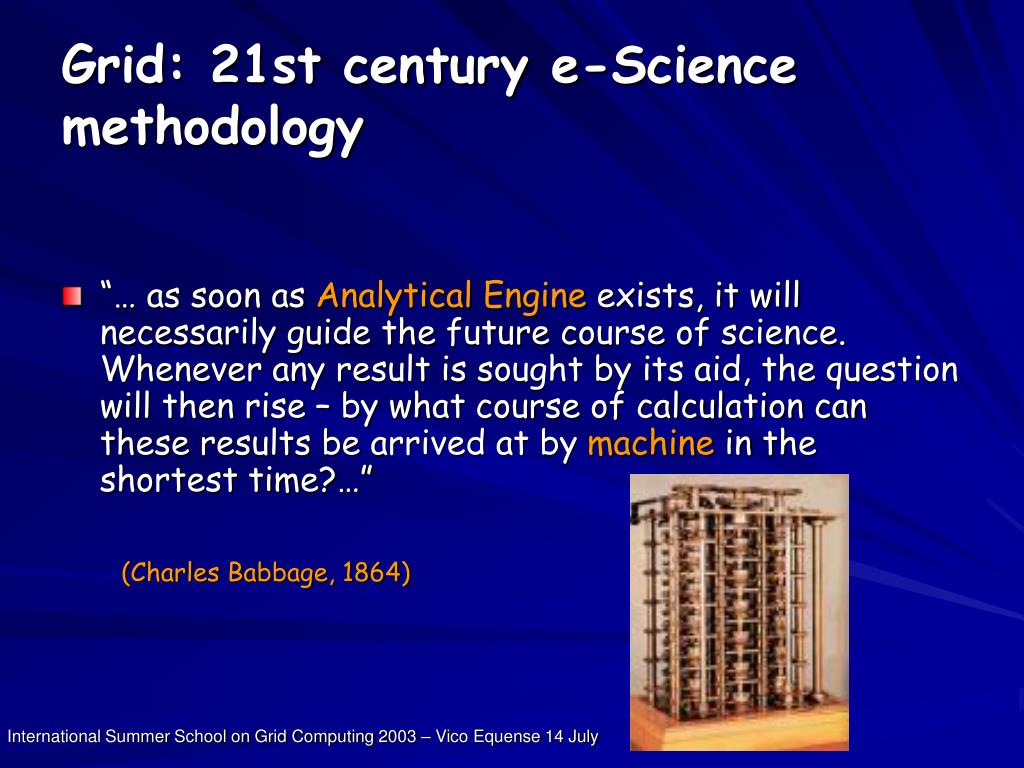 Grid: 21st century e-Science methodology

“… as soon as Analytical Engine exists, it will necessarily guide the future course of science. Whenever any result is sought by its aid, the question will then rise – by what course of calculation can these results be arrived at by machine in the shortest time?…”

(Charles Babbage, 1864)

International Summer School on Grid Computing 2003 – Vico Equense 14 July